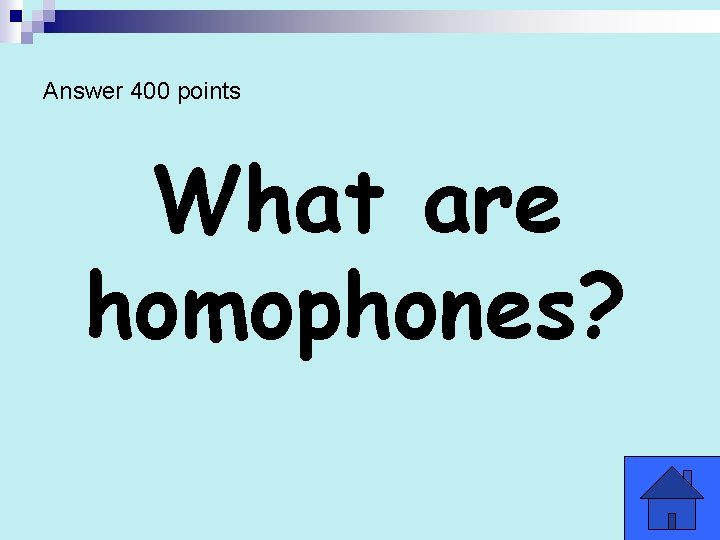 Answer 400 points

What are homophones?